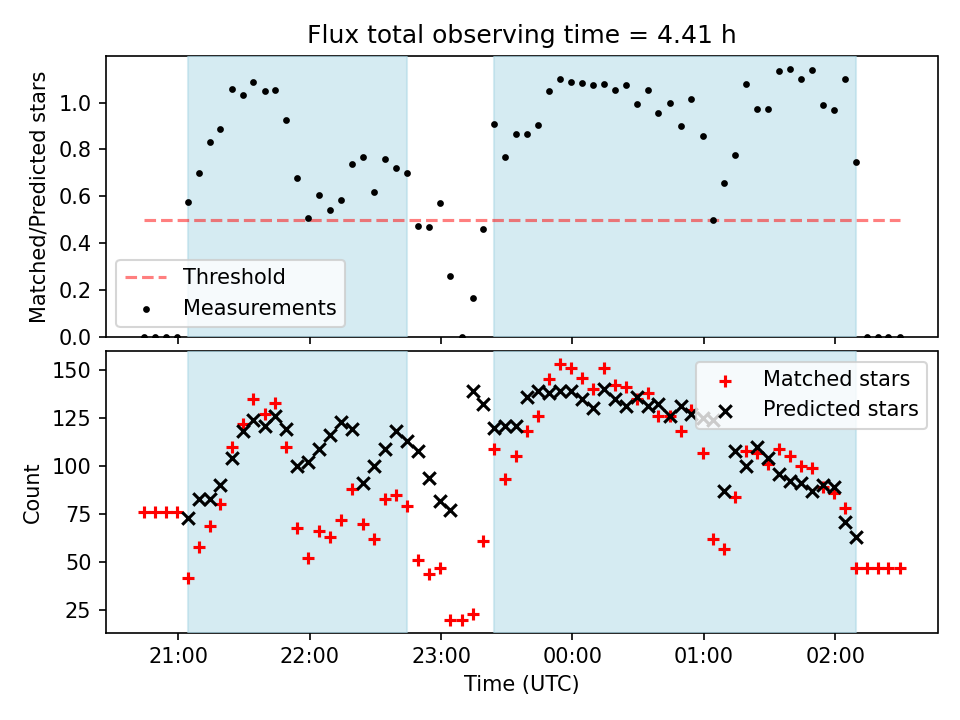 Flux total observing time = 4.41 h

Matched/Predicted stars

1.0
0.8
0.6
0.4
0.2
0.0

Threshold
Measurements

Count

150
125
100
75
50
25

Matched stars
Predicted stars

21:00
22:00
23:00
00:00
01:00
02:00

Time (UTC)